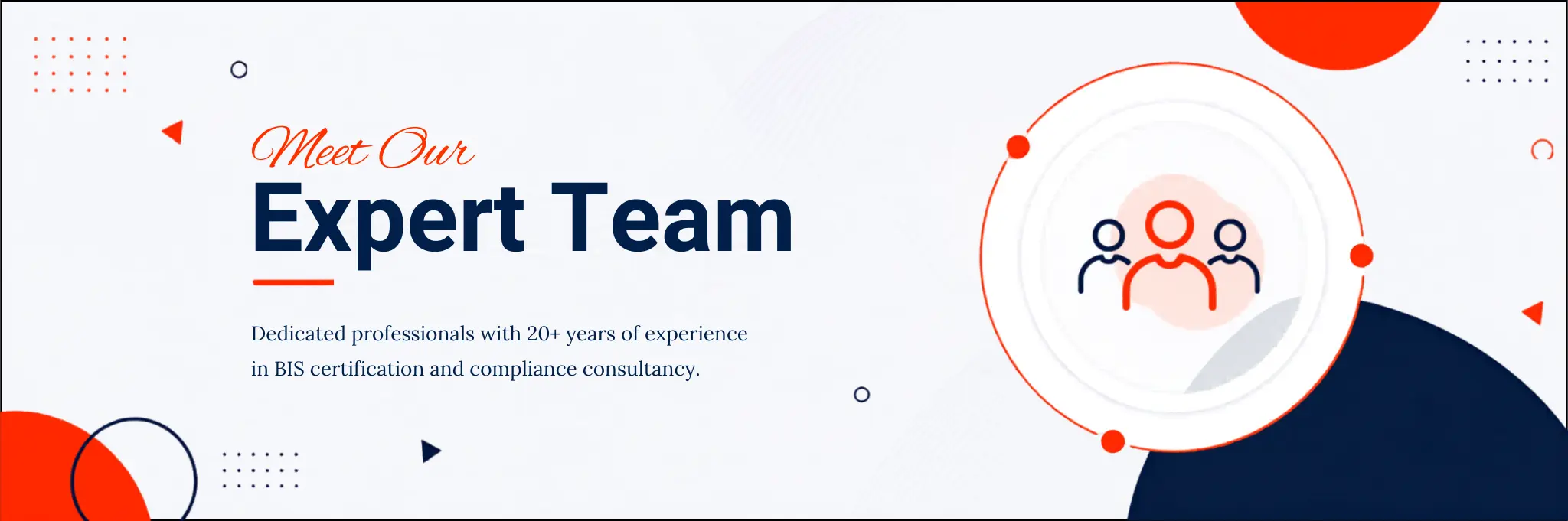 Meet Our
Expert Team

Dedicated professionals with 20+ years of experience in BIS certification and compliance consultancy.